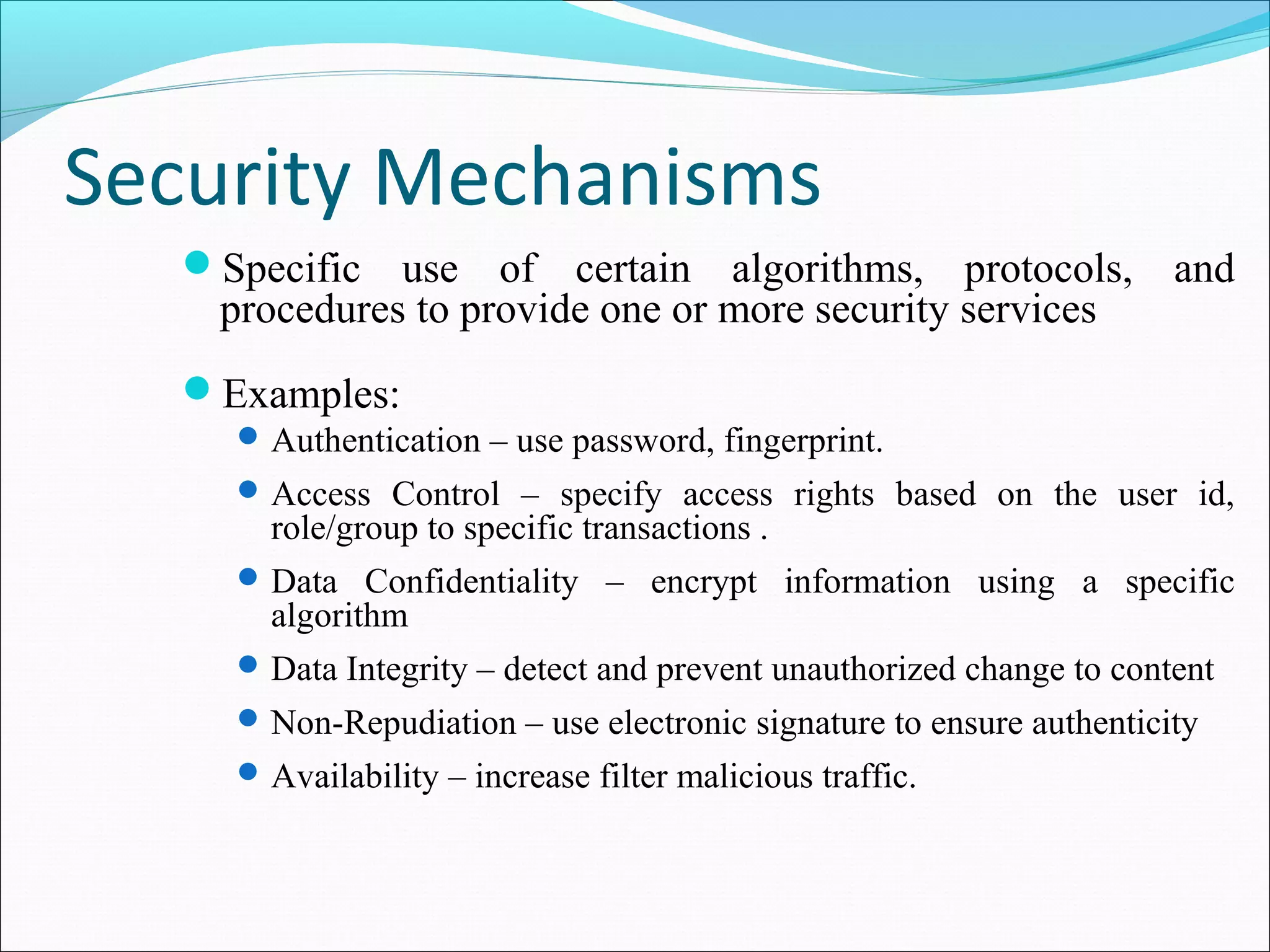 Security Mechanisms

- Specific use of certain algorithms, protocols, and procedures to provide one or more security services

- Examples:
  - Authentication – use password, fingerprint.
  - Access Control – specify access rights based on the user id, role/group to specific transactions .
  - Data Confidentiality – encrypt information using a specific algorithm
  - Data Integrity – detect and prevent unauthorized change to content
  - Non-Repudiation – use electronic signature to ensure authenticity
  - Availability – increase filter malicious traffic.